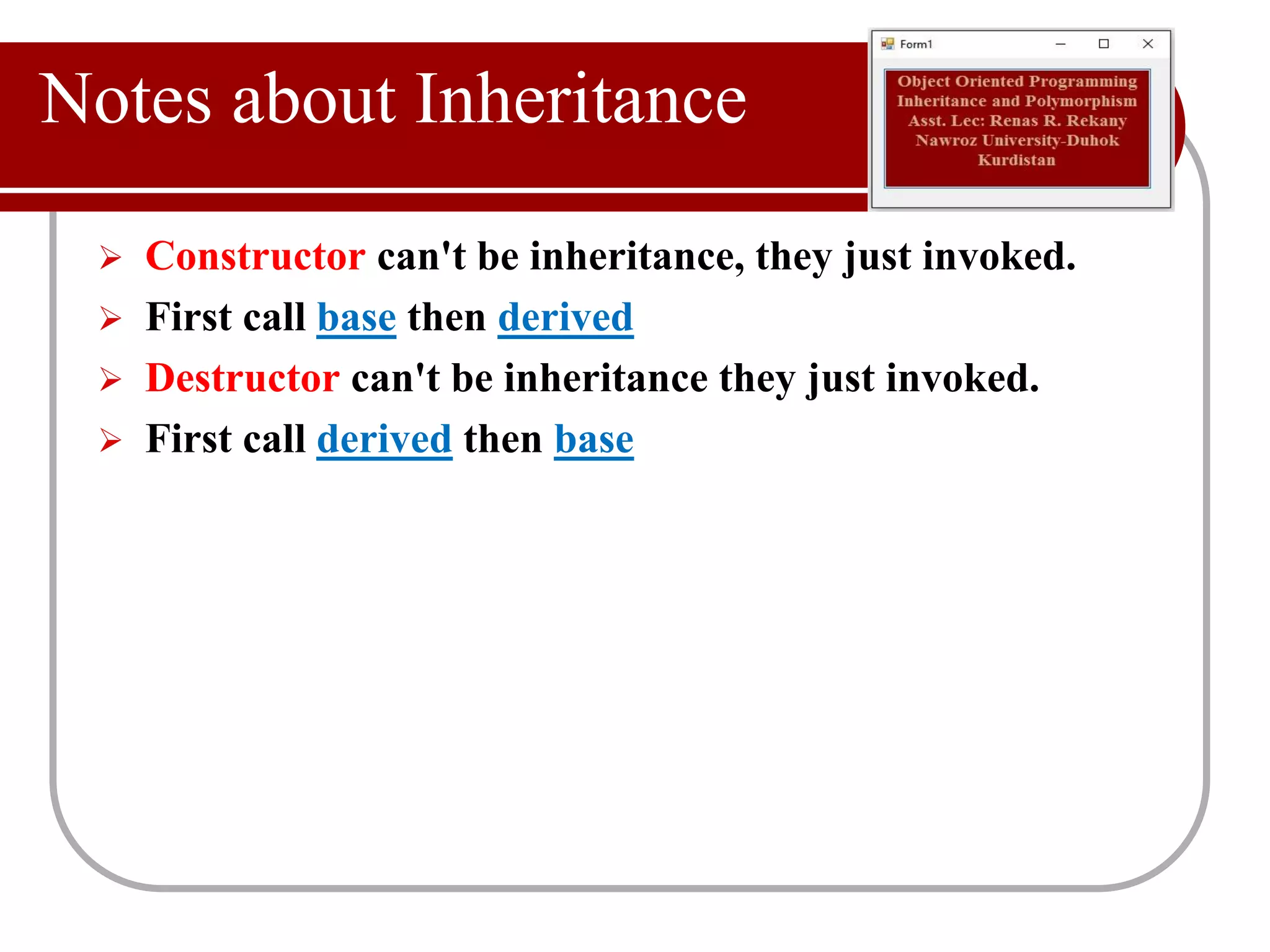 Notes about Inheritance

Form1

Object Oriented Programming
Inheritance and Polymorphism
Asst. Lec: Renas R. Rekany
Nawroz University-Duhok
Kurdistan

➢ Constructor can't be inheritance, they just invoked.

➢ First call base then derived

➢ Destructor can't be inheritance they just invoked.

➢ First call derived then base